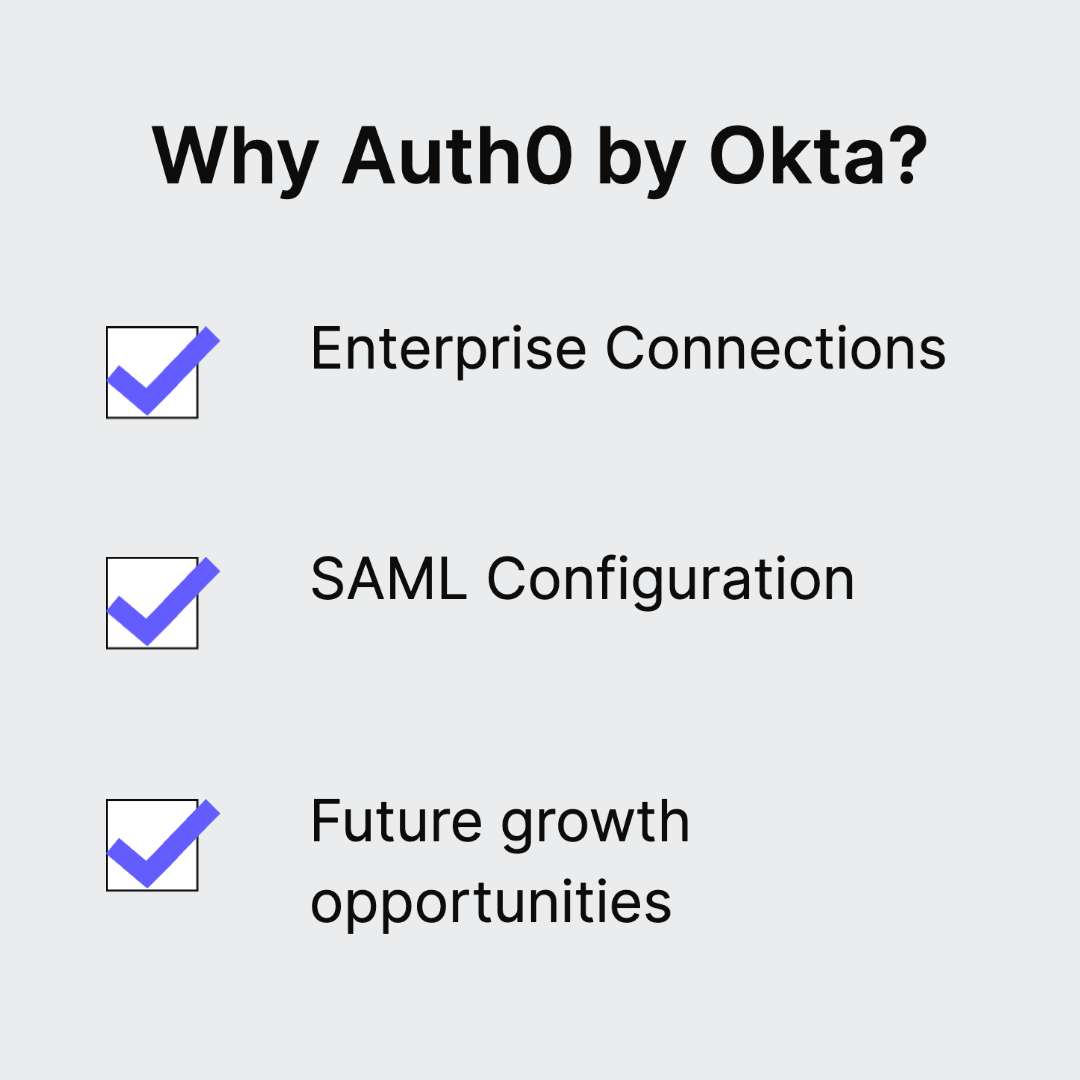 Why Auth0 by Okta?

Enterprise Connections

SAML Configuration

Future growth opportunities